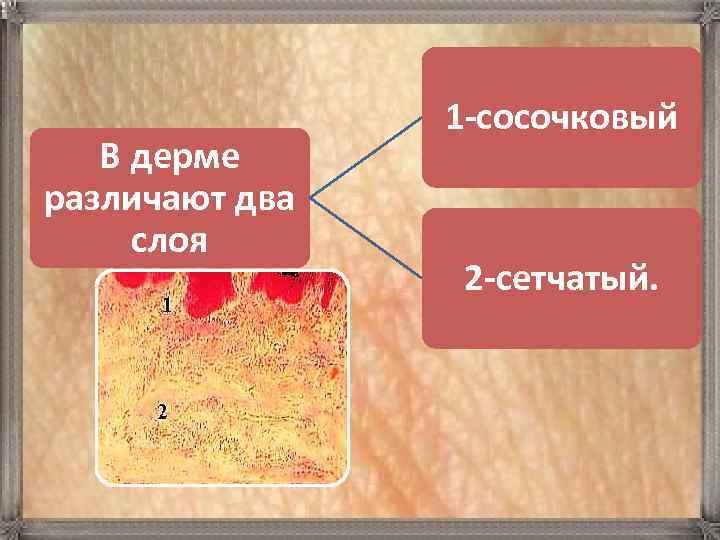 В дерме различают два слоя

1-сосочковый

2-сетчатый.

1

2